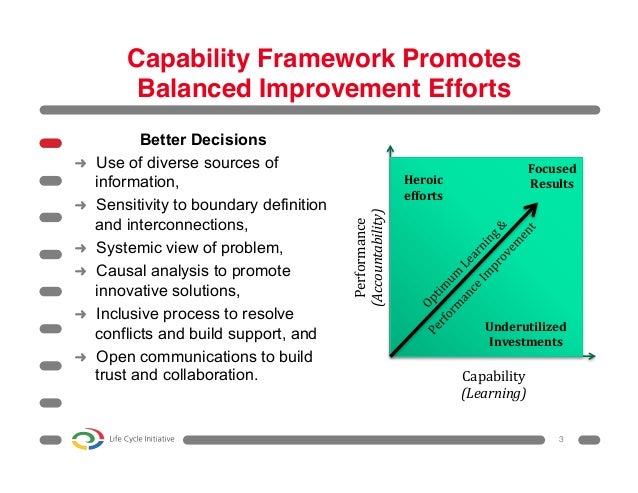 Capability Framework Promotes Balanced Improvement Efforts

Better Decisions

➜ Use of diverse sources of information,

➜ Sensitivity to boundary definition and interconnections,

➜ Systemic view of problem,

➜ Causal analysis to promote innovative solutions,

➜ Inclusive process to resolve conflicts and build support, and

➜ Open communications to build trust and collaboration.

Performance
(Accountability)

Heroic efforts

Focused Results

Optimum Learning &
Performance Improvement

Underutilized Investments

Capability
(Learning)

Life Cycle Initiative

3